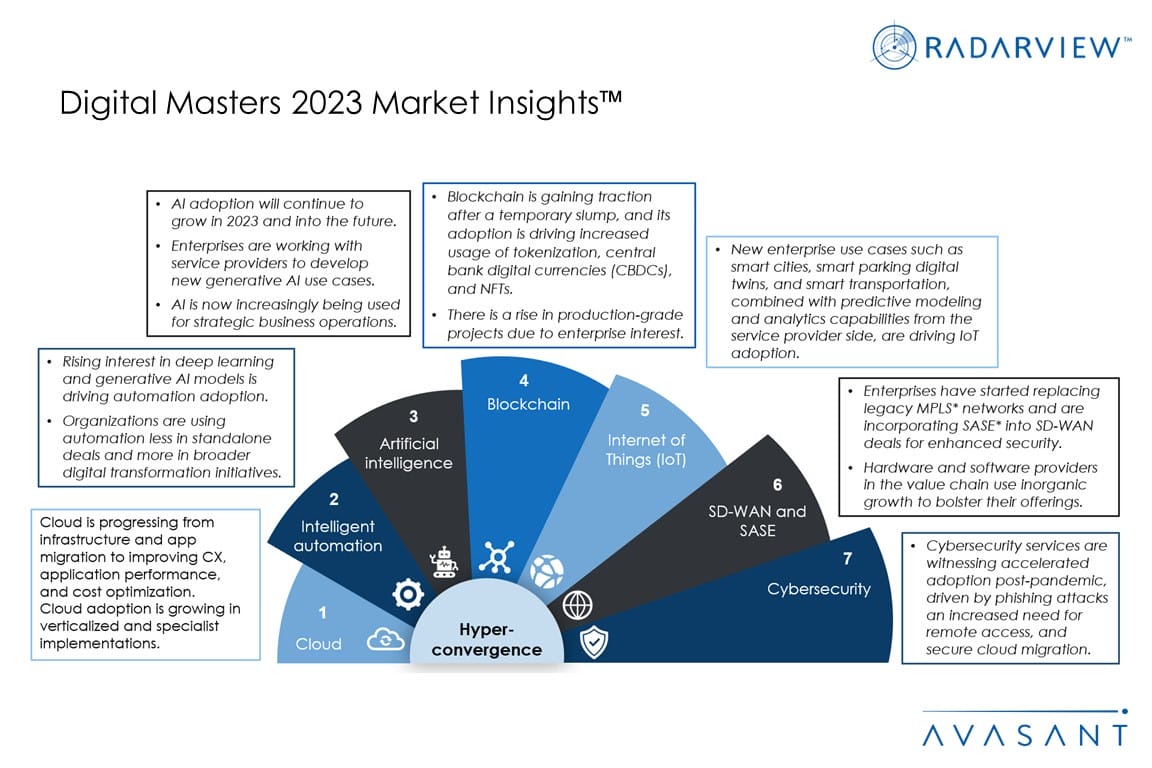 RADARVIEW™

Digital Masters 2023 Market Insights™

• AI adoption will continue to grow in 2023 and into the future.
• Enterprises are working with service providers to develop new generative AI use cases.
• AI is now increasingly being used for strategic business operations.

• Blockchain is gaining traction after a temporary slump, and its adoption is driving increased usage of tokenization, central bank digital currencies (CBDCs), and NFTs.
• There is a rise in production-grade projects due to enterprise interest.

• New enterprise use cases such as smart cities, smart parking digital twins, and smart transportation, combined with predictive modeling and analytics capabilities from the service provider side, are driving IoT adoption.

• Rising interest in deep learning and generative AI models is driving automation adoption.
• Organizations are using automation less in standalone deals and more in broader digital transformation initiatives.

• Enterprises have started replacing legacy MPLS* networks and are incorporating SASE* into SD-WAN deals for enhanced security.
• Hardware and software providers in the value chain use inorganic growth to bolster their offerings.

Cloud is progressing from infrastructure and app migration to improving CX, application performance, and cost optimization. Cloud adoption is growing in verticalized and specialist implementations.

• Cybersecurity services are witnessing accelerated adoption post-pandemic, driven by phishing attacks an increased need for remote access, and secure cloud migration.

1
Cloud

2
Intelligent automation

3
Artificial intelligence

4
Blockchain

5
Internet of Things (IoT)

6
SD-WAN and SASE

7
Cybersecurity

Hyper-convergence

AVASANT